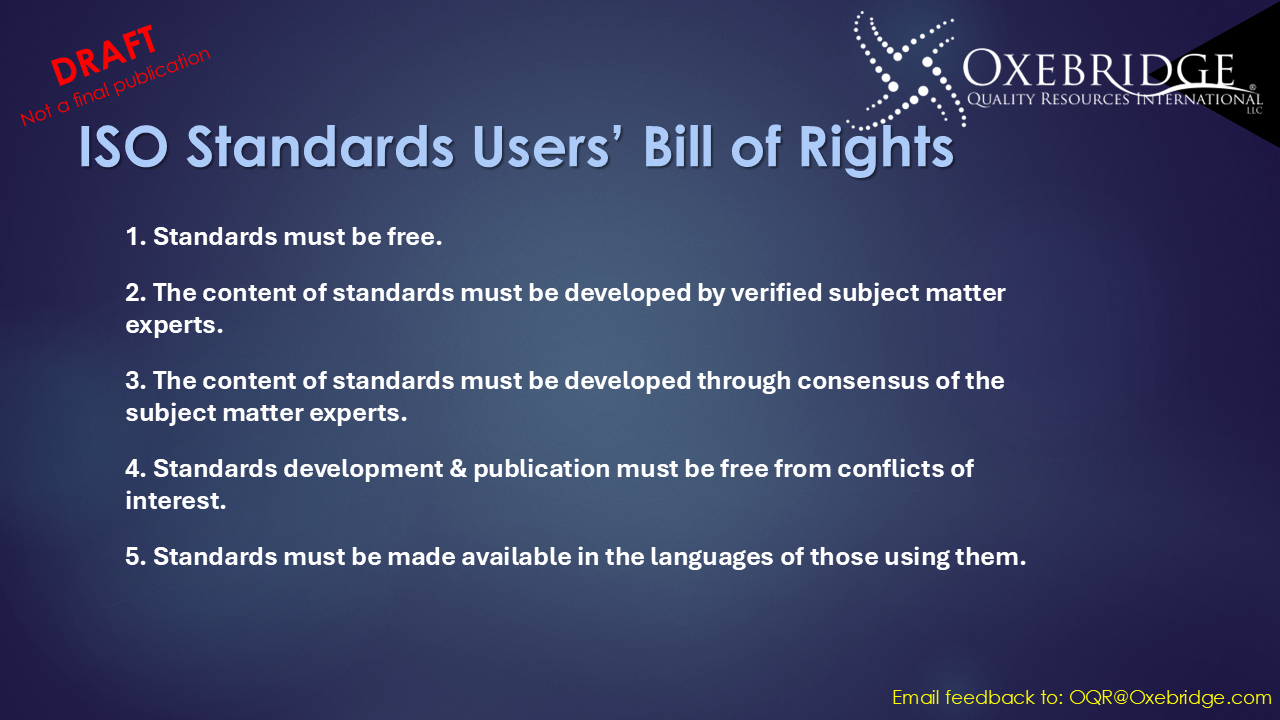 DRAFT
Not a final publication

OXEBRIDGE®
QUALITY RESOURCES INTERNATIONAL
LLC

ISO Standards Users' Bill of Rights

1. Standards must be free.

2. The content of standards must be developed by verified subject matter experts.

3. The content of standards must be developed through consensus of the subject matter experts.

4. Standards development & publication must be free from conflicts of interest.

5. Standards must be made available in the languages of those using them.

Email feedback to: OQR@Oxebridge.com